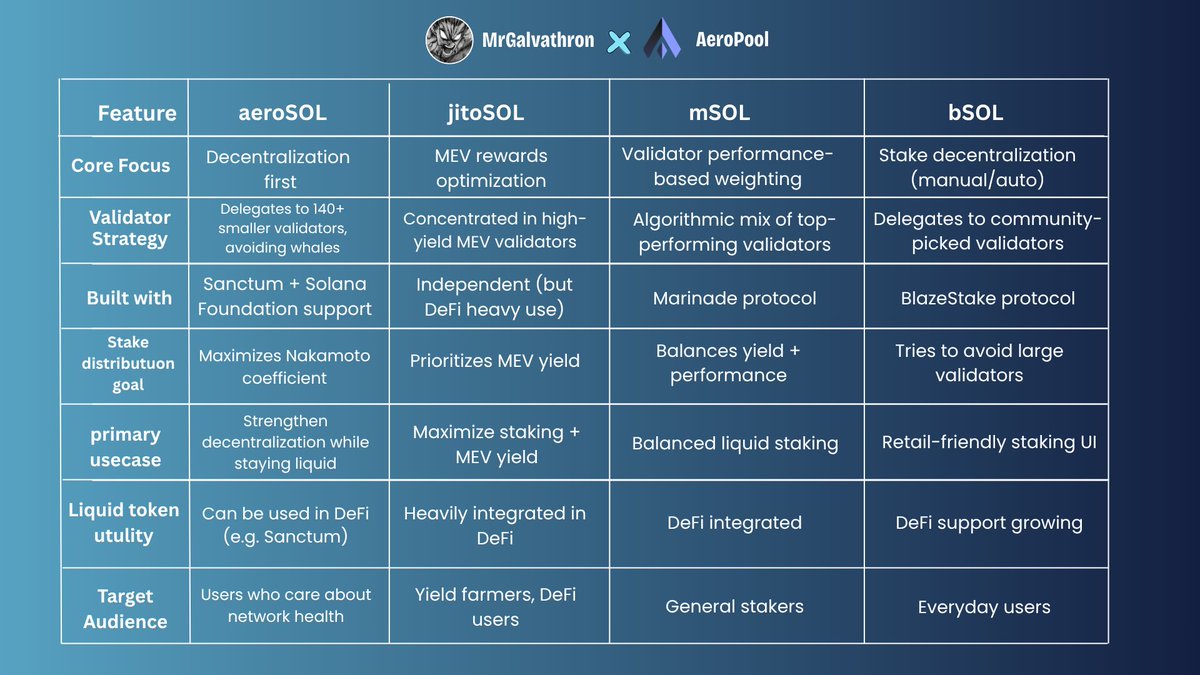 MrGalvathron × AeroPool

| Feature | aeroSOL | jitoSOL | mSOL | bSOL |
|---|---|---|---|---|
| Core Focus | Decentralization first | MEV rewards optimization | Validator performance-based weighting | Stake decentralization (manual/auto) |
| Validator Strategy | Delegates to 140+ smaller validators, avoiding whales | Concentrated in high-yield MEV validators | Algorithmic mix of top-performing validators | Delegates to community-picked validators |
| Built with | Sanctum + Solana Foundation support | Independent (but DeFi heavy use) | Marinade protocol | BlazeStake protocol |
| Stake distributuon goal | Maximizes Nakamoto coefficient | Prioritizes MEV yield | Balances yield + performance | Tries to avoid large validators |
| primary usecase | Strengthen decentralization while staying liquid | Maximize staking + MEV yield | Balanced liquid staking | Retail-friendly staking UI |
| Liquid token utulity | Can be used in DeFi (e.g. Sanctum) | Heavily integrated in DeFi | DeFi integrated | DeFi support growing |
| Target Audience | Users who care about network health | Yield farmers, DeFi users | General stakers | Everyday users |